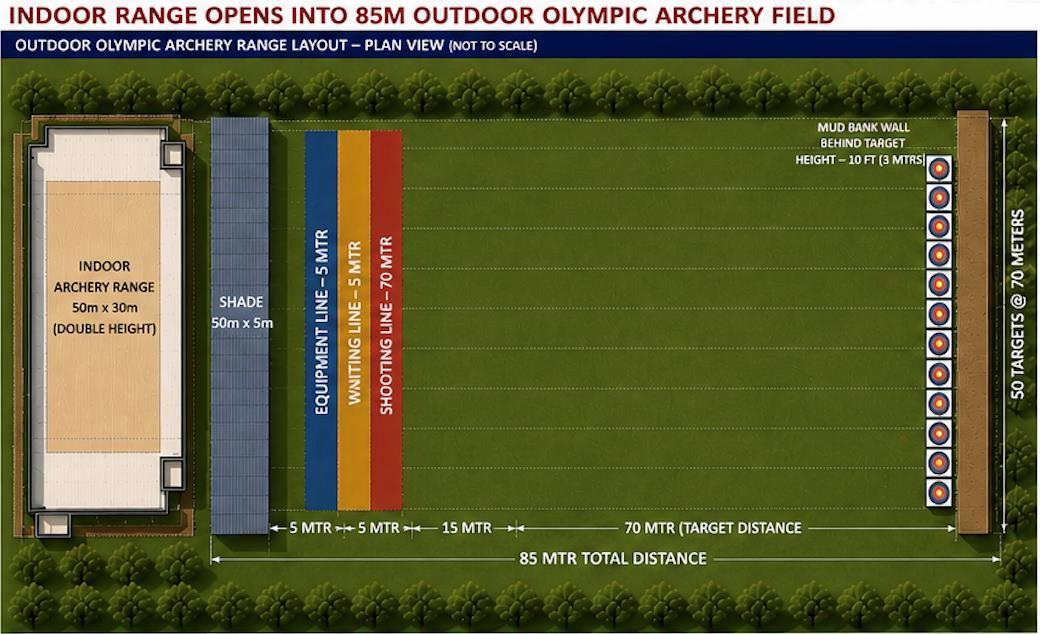 INDOOR RANGE OPENS INTO 85M OUTDOOR OLYMPIC ARCHERY FIELD

OUTDOOR OLYMPIC ARCHERY RANGE LAYOUT – PLAN VIEW (NOT TO SCALE)

INDOOR ARCHERY RANGE 50m x 30m (DOUBLE HEIGHT)

SHADE 50m x 5m

EQUIPMENT LINE – 5 MTR

WAITING LINE – 5 MTR

SHOOTING LINE – 70 MTR

MUD BANK WALL BEHIND TARGET HEIGHT – 10 FT (3 MTRS)

50 TARGETS @ 70 METERS

5 MTR

5 MTR

15 MTR

70 MTR (TARGET DISTANCE

85 MTR TOTAL DISTANCE